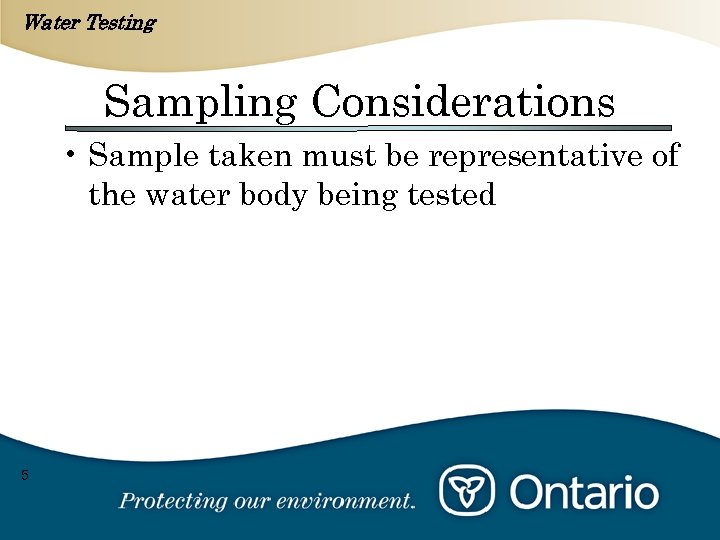 Water Testing

Sampling Considerations

• Sample taken must be representative of the water body being tested

5

Protecting our environment.

Ontario